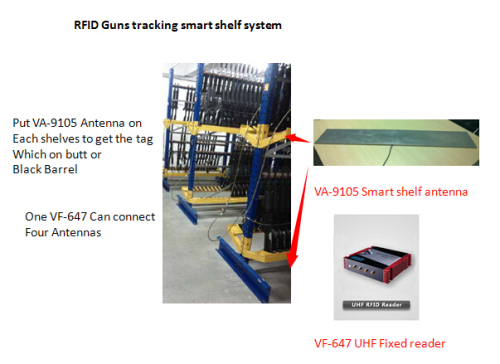 RFID Guns tracking smart shelf system

Put VA-9105 Antenna on Each shelves to get the tag Which on butt or Black Barrel

One VF-647 Can connect Four Antennas

VA-9105 Smart shelf antenna

UHF RFID Reader

VF-647 UHF Fixed reader